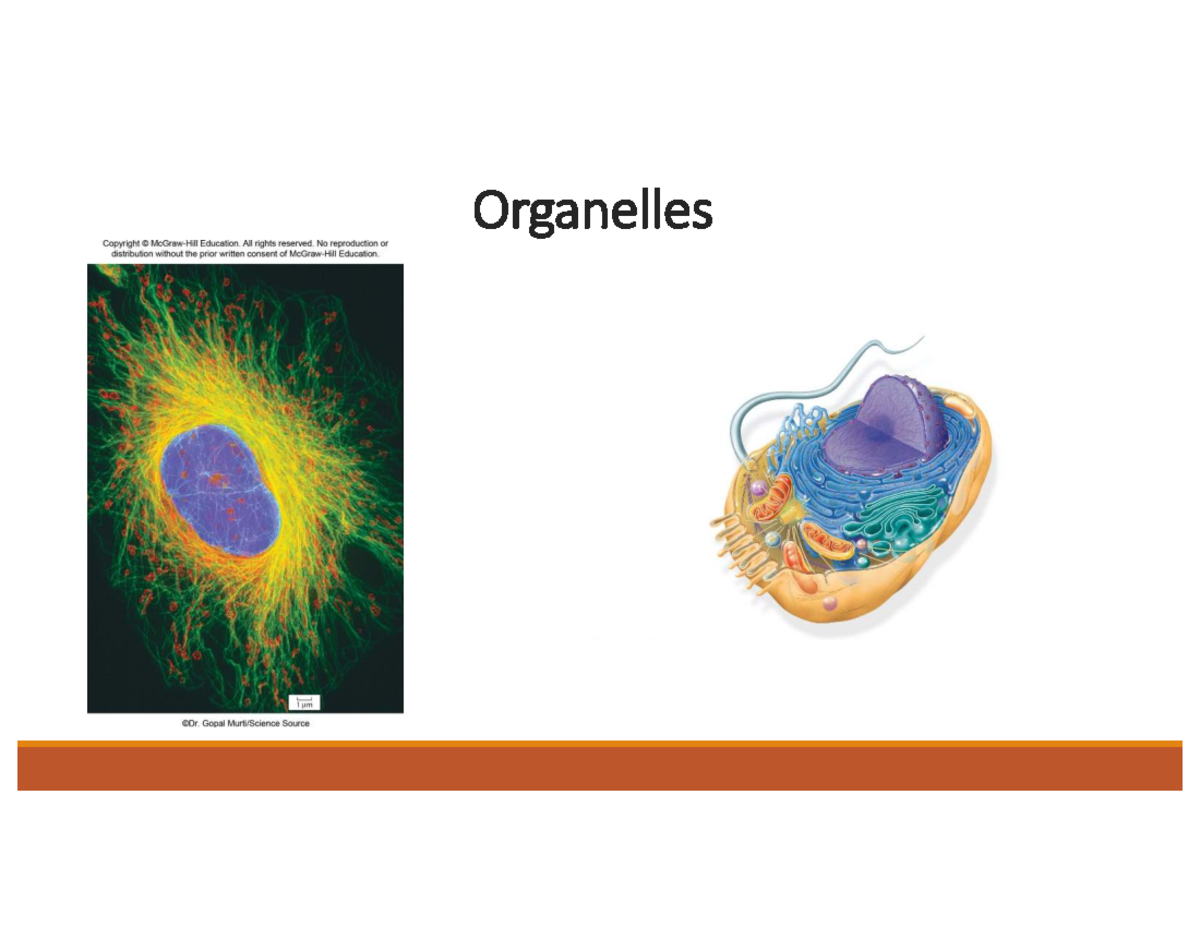 Organelles

Copyright © McGraw-Hill Education. All rights reserved. No reproduction or distribution without the prior written consent of McGraw-Hill Education.

1 μm

©Dr. Gopal Murti/Science Source